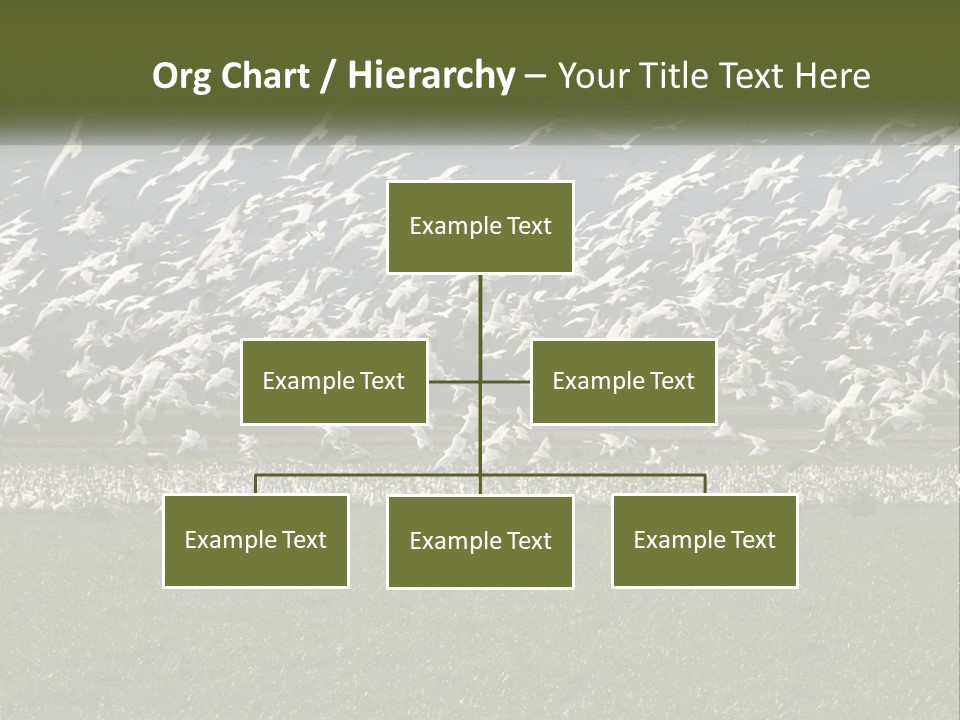 Org Chart / Hierarchy – Your Title Text Here

Example Text

Example Text

Example Text

Example Text

Example Text

Example Text